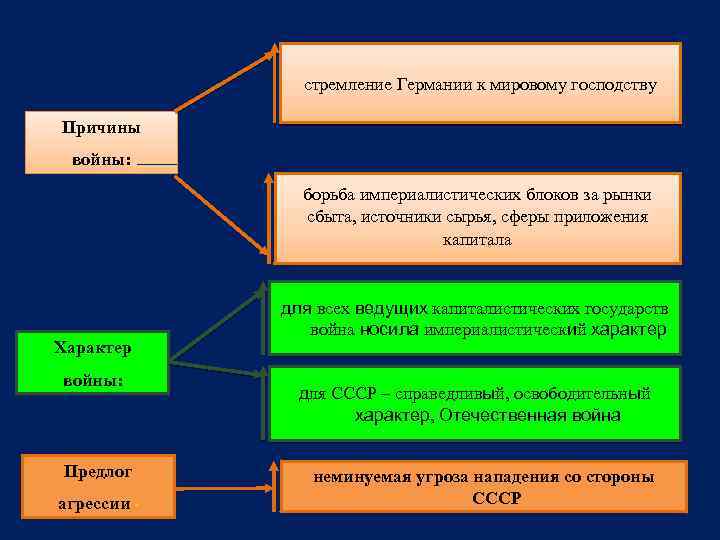 Причины войны:

стремление Германии к мировому господству

борьба империалистических блоков за рынки сбыта, источники сырья, сферы приложения капитала

Характер войны:

для всех ведущих капиталистических государств война носила империалистический характер

для СССР – справедливый, освободительный характер, Отечественная война

Предлог агрессии

неминуемая угроза нападения со стороны СССР